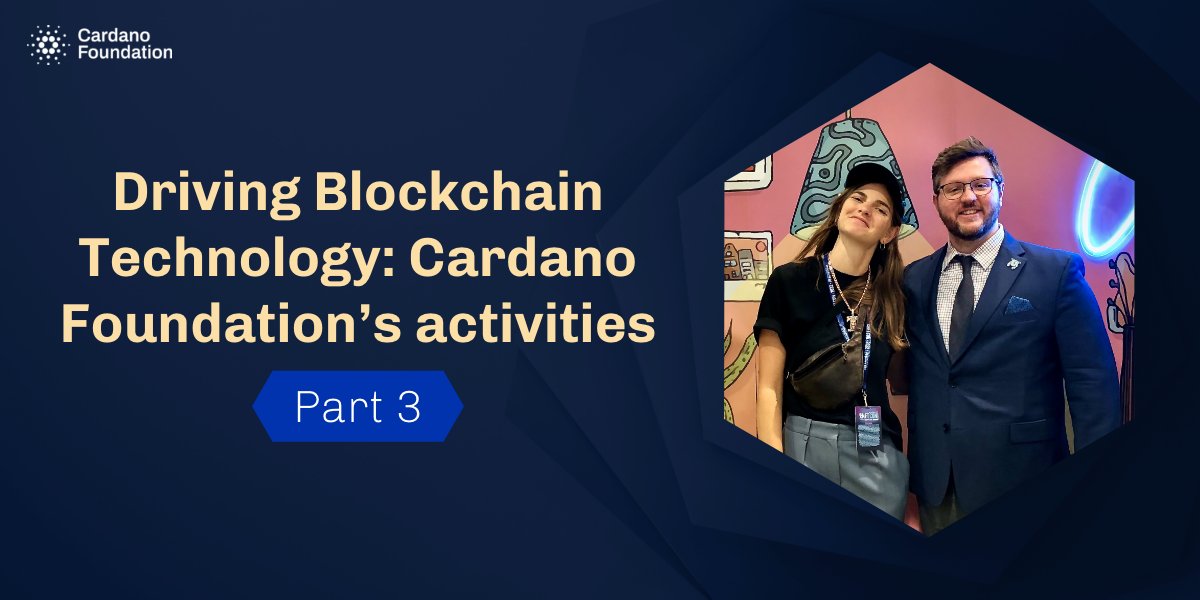 Cardano Foundation

Driving Blockchain Technology: Cardano Foundation's activities

Part 3